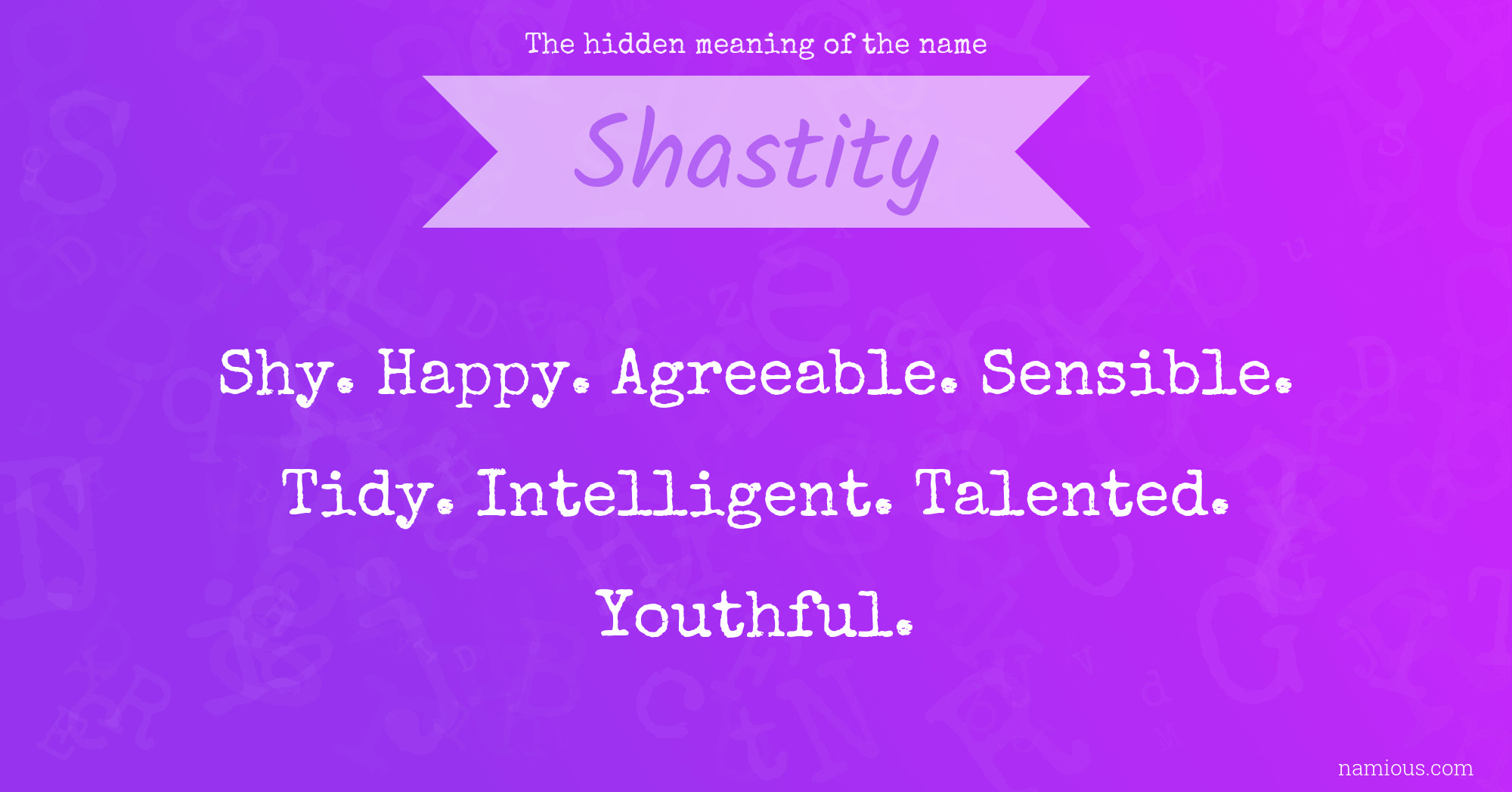 The hidden meaning of the name

Shastity

Shy. Happy. Agreeable. Sensible. Tidy. Intelligent. Talented. Youthful.

namious.com